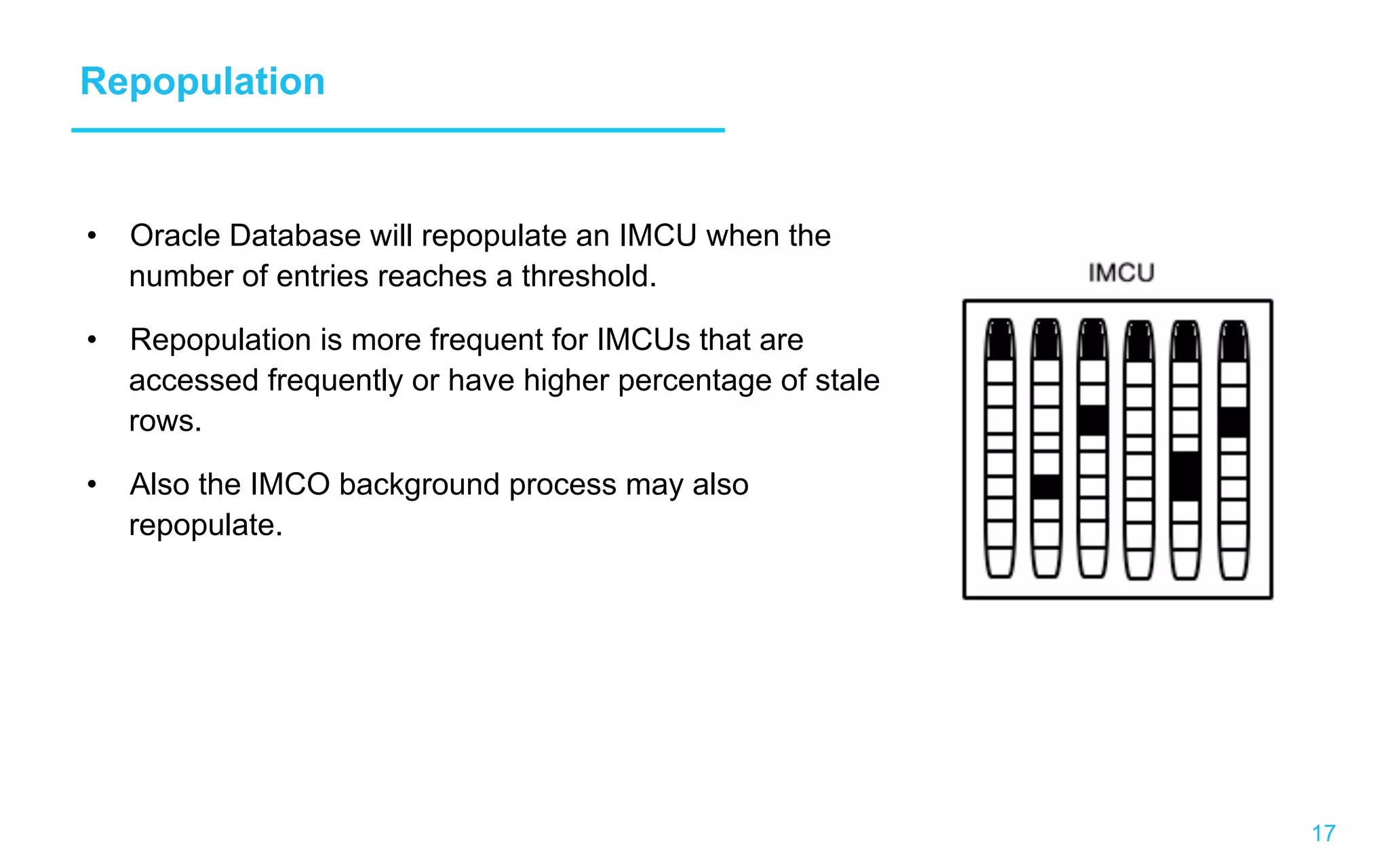 Repopulation

• Oracle Database will repopulate an IMCU when the number of entries reaches a threshold.

• Repopulation is more frequent for IMCUs that are accessed frequently or have higher percentage of stale rows.

• Also the IMCO background process may also repopulate.

IMCU

17